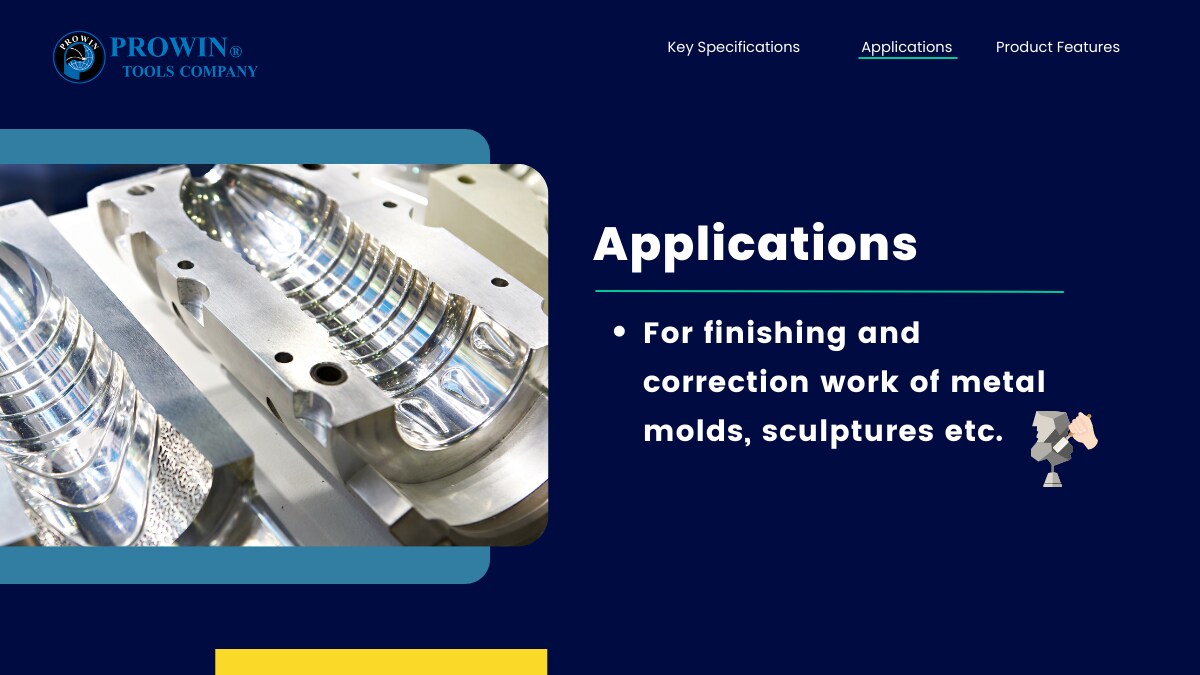 PROWIN
PROWIN®
TOOLS COMPANY

Key Specifications
Applications
Product Features

Applications

• For finishing and correction work of metal molds, sculptures etc.